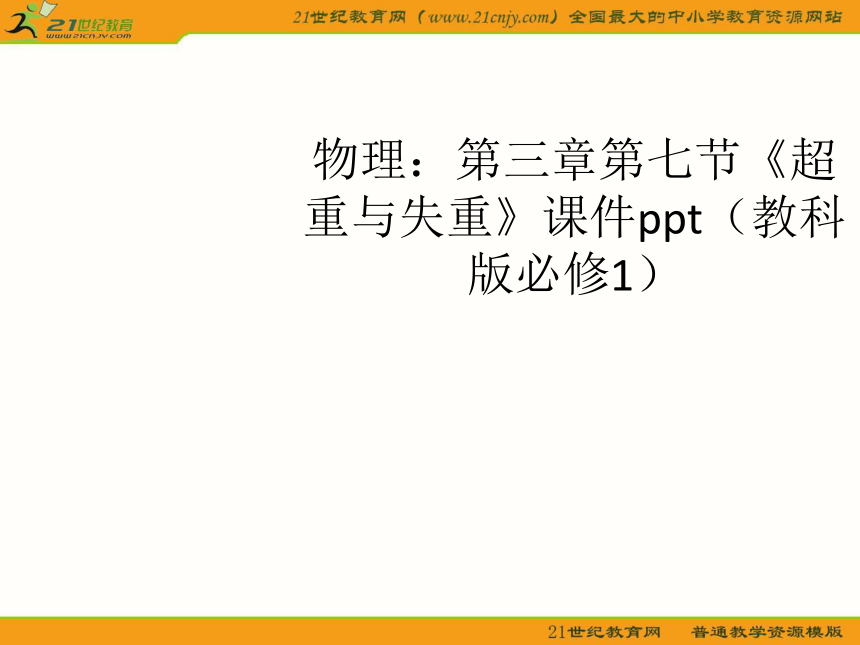 21世纪教育
www.21cnjy.com

21世纪教育网（www.21cnjy.com）全国最大的中小学教育资源网站

物理：第三章第七节《超重与失重》课件ppt（教科版必修1）

21世纪教育网　普通教学资源模版